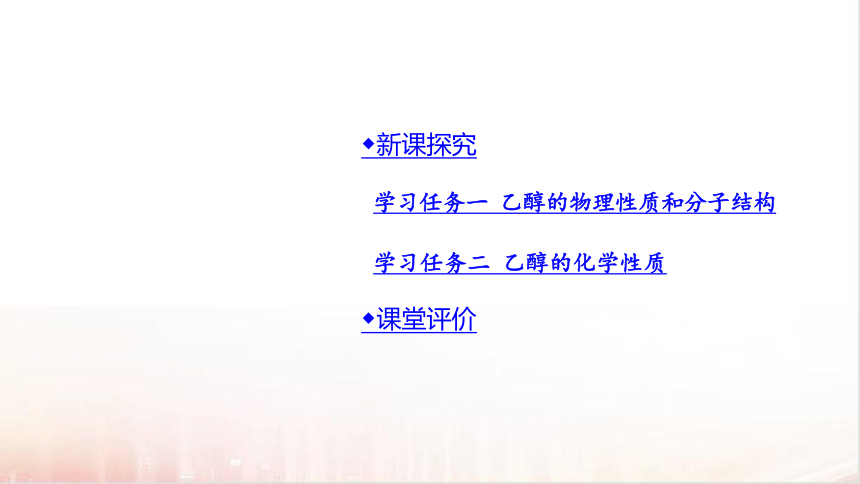 ◆新课探究

学习任务一 乙醇的物理性质和分子结构

学习任务二 乙醇的化学性质

◆课堂评价